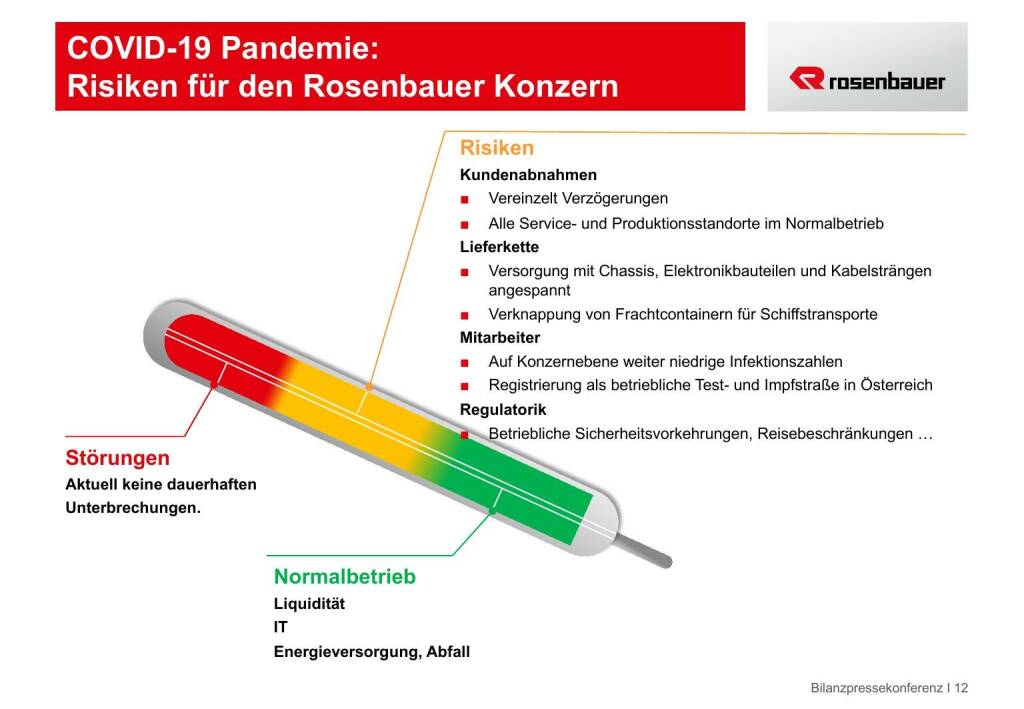 COVID-19 Pandemie:
Risiken für den Rosenbauer Konzern

rosenbauer

Risiken

Kundenabnahmen

■ Vereinzelt Verzögerungen

■ Alle Service- und Produktionsstandorte im Normalbetrieb

Lieferkette

■ Versorgung mit Chassis, Elektronikbauteilen und Kabelsträngen angespannt

■ Verknappung von Frachtcontainern für Schiffstransporte

Mitarbeiter

■ Auf Konzernebene weiter niedrige Infektionszahlen

■ Registrierung als betriebliche Test- und Impfstraße in Österreich

Regulatorik

■ Betriebliche Sicherheitsvorkehrungen, Reisebeschränkungen …

Störungen

Aktuell keine dauerhaften Unterbrechungen.

Normalbetrieb

Liquidität

IT

Energieversorgung, Abfall

Bilanzpressekonferenz I 12